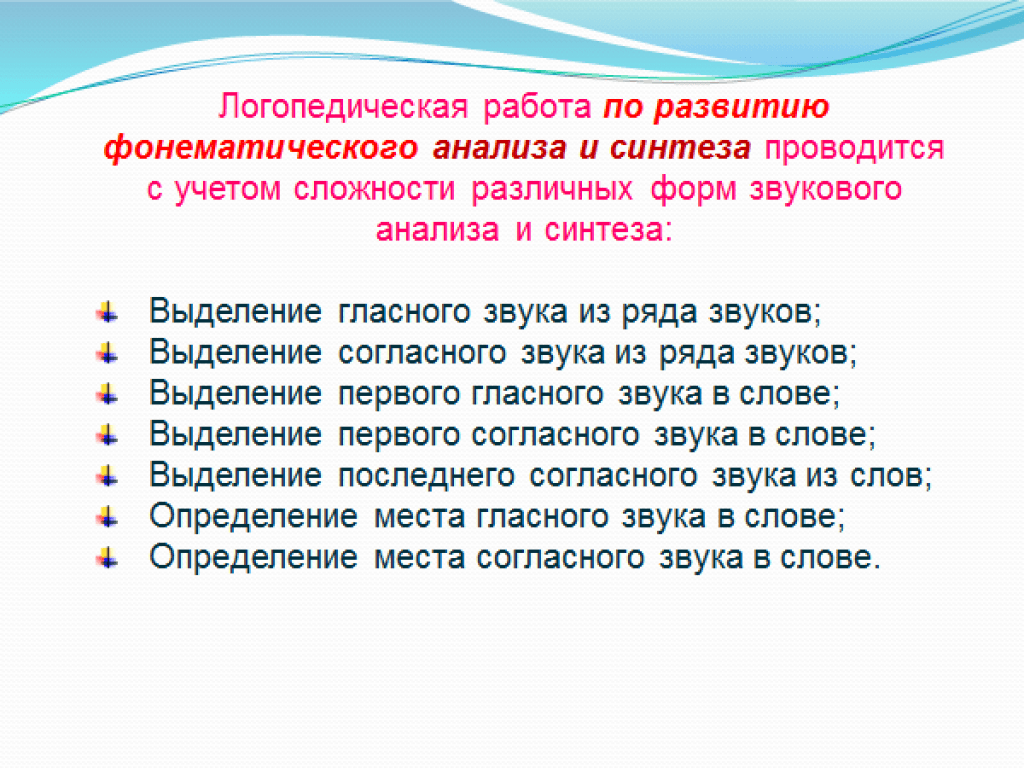 Логопедическая работа по развитию фонематического анализа и синтеза проводится с учетом сложности различных форм звукового анализа и синтеза:

Выделение гласного звука из ряда звуков;
Выделение согласного звука из ряда звуков;
Выделение первого гласного звука в слове;
Выделение первого согласного звука в слове;
Выделение последнего согласного звука из слов;
Определение места гласного звука в слове;
Определение места согласного звука в слове.